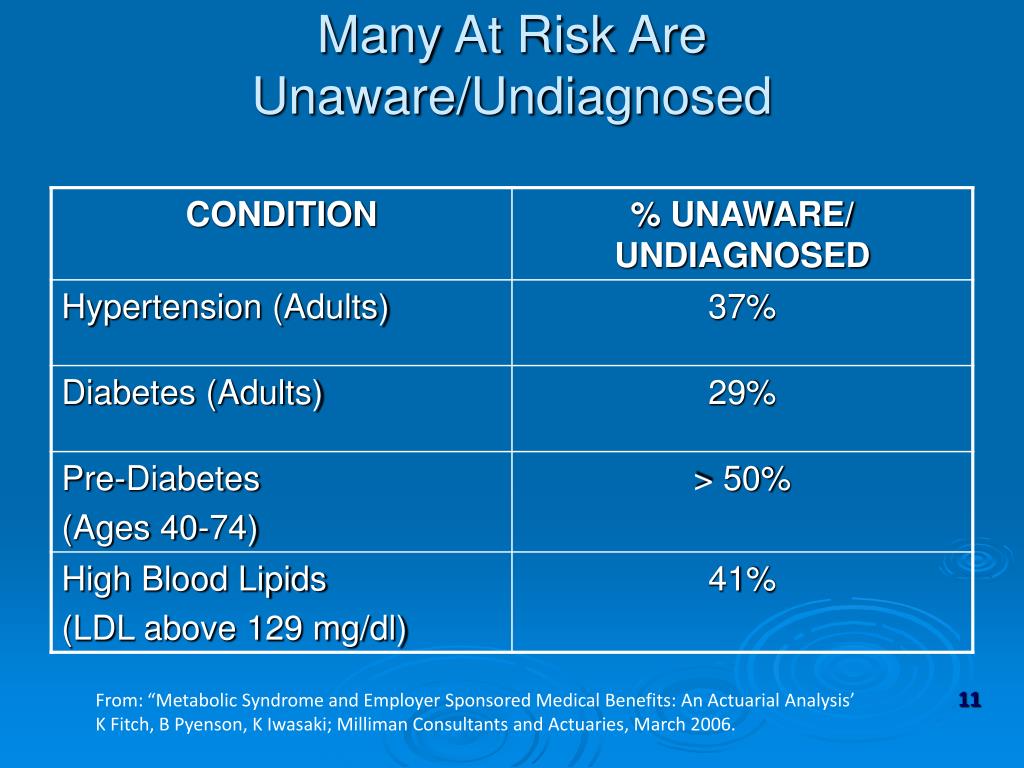 Many At Risk Are Unaware/Undiagnosed

| CONDITION | % UNAWARE/ UNDIAGNOSED |
|---|---|
| Hypertension (Adults) | 37% |
| Diabetes (Adults) | 29% |
| Pre-Diabetes (Ages 40-74) | > 50% |
| High Blood Lipids (LDL above 129 mg/dl) | 41% |

From: “Metabolic Syndrome and Employer Sponsored Medical Benefits: An Actuarial Analysis’ K Fitch, B Pyenson, K Iwasaki; Milliman Consultants and Actuaries, March 2006.

11